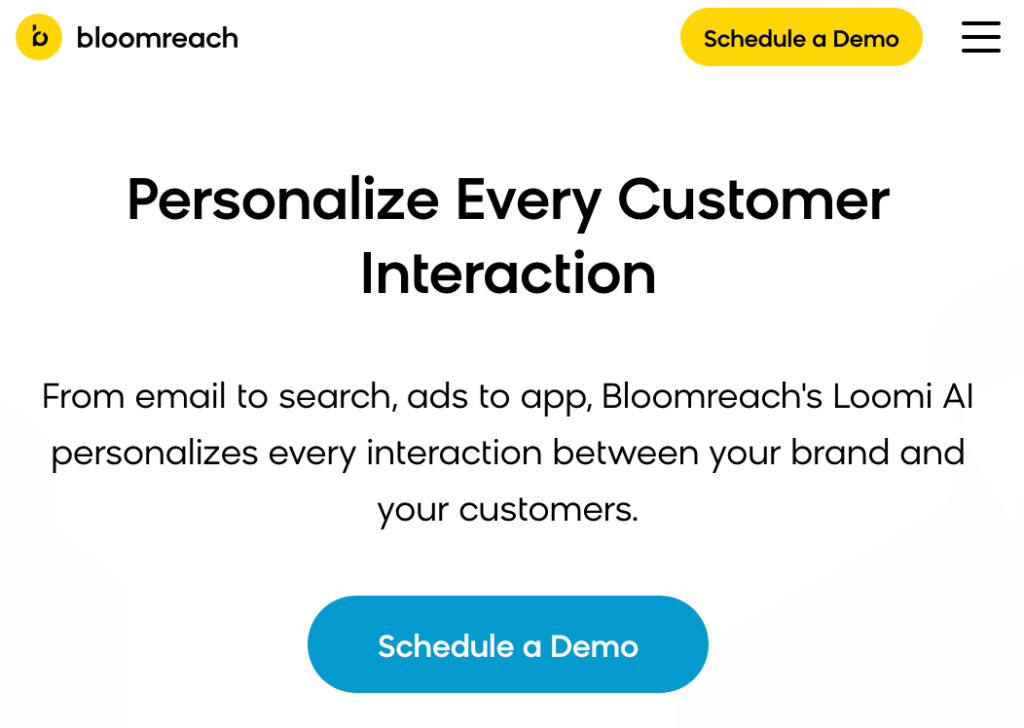 bloomreach

Schedule a Demo

Personalize Every Customer Interaction

From email to search, ads to app, Bloomreach's Loomi AI personalizes every interaction between your brand and your customers.

Schedule a Demo